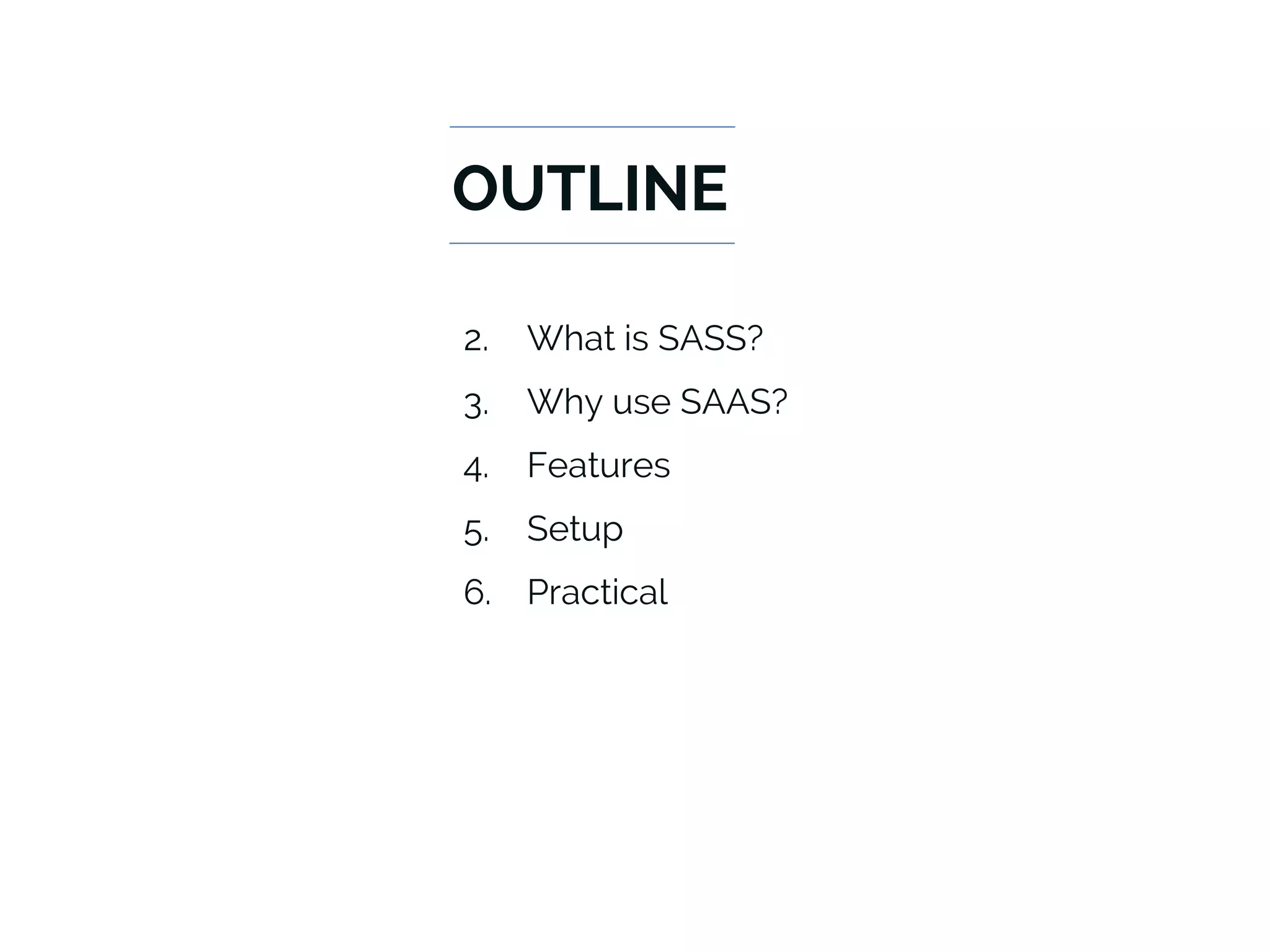 OUTLINE

2. What is SASS?
3. Why use SAAS?
4. Features
5. Setup
6. Practical